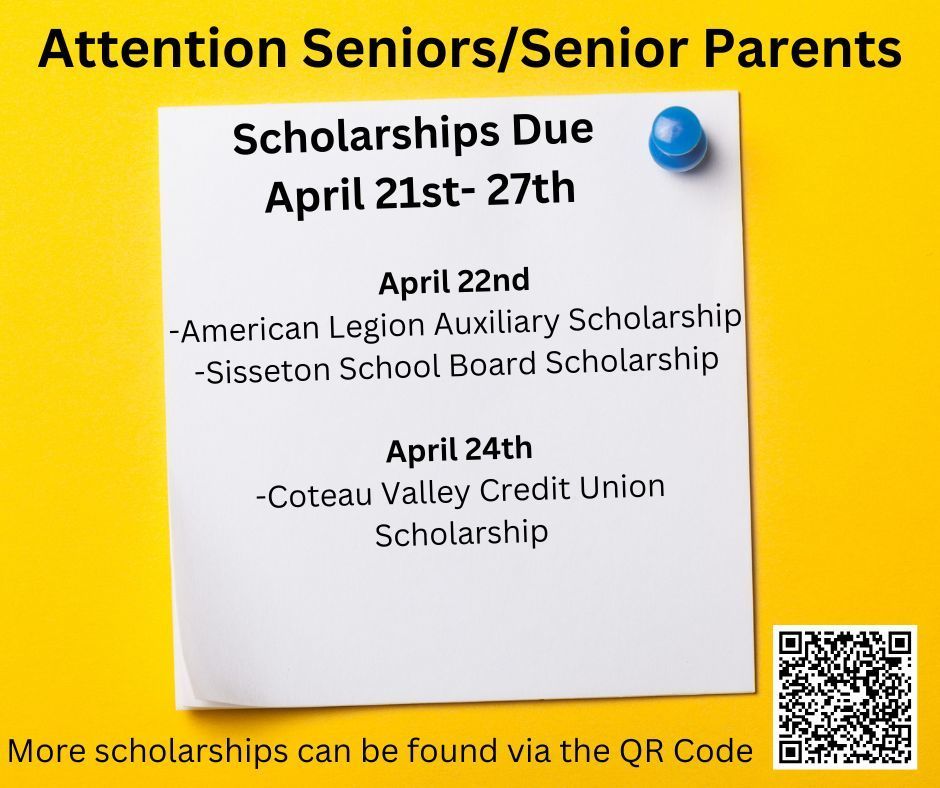 Attention Seniors/Senior Parents

Scholarships Due
April 21st- 27th

April 22nd
-American Legion Auxiliary Scholarship
-Sisseton School Board Scholarship

April 24th
-Coteau Valley Credit Union Scholarship

More scholarships can be found via the QR Code